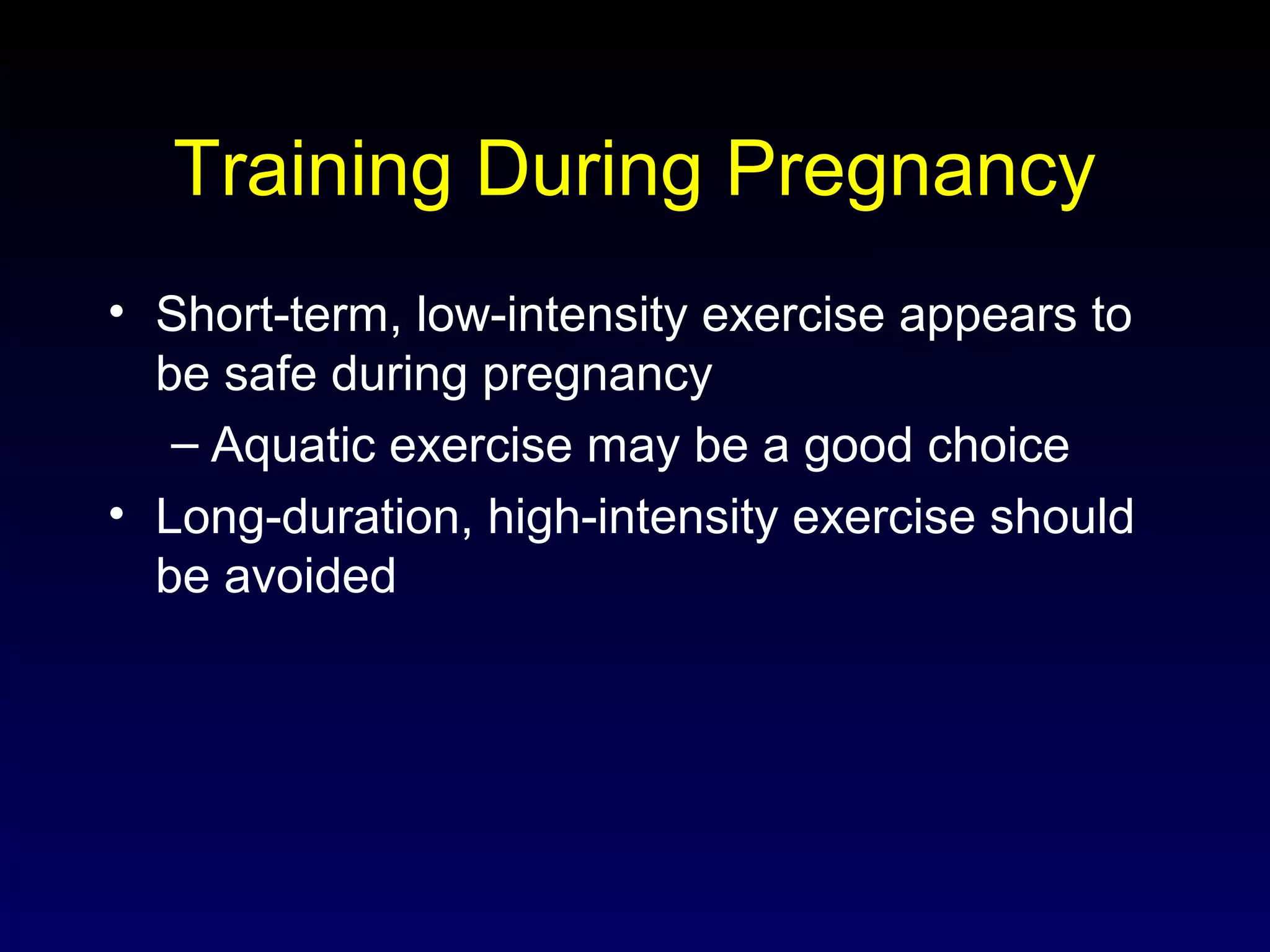 Training During Pregnancy

• Short-term, low-intensity exercise appears to be safe during pregnancy
– Aquatic exercise may be a good choice
• Long-duration, high-intensity exercise should be avoided